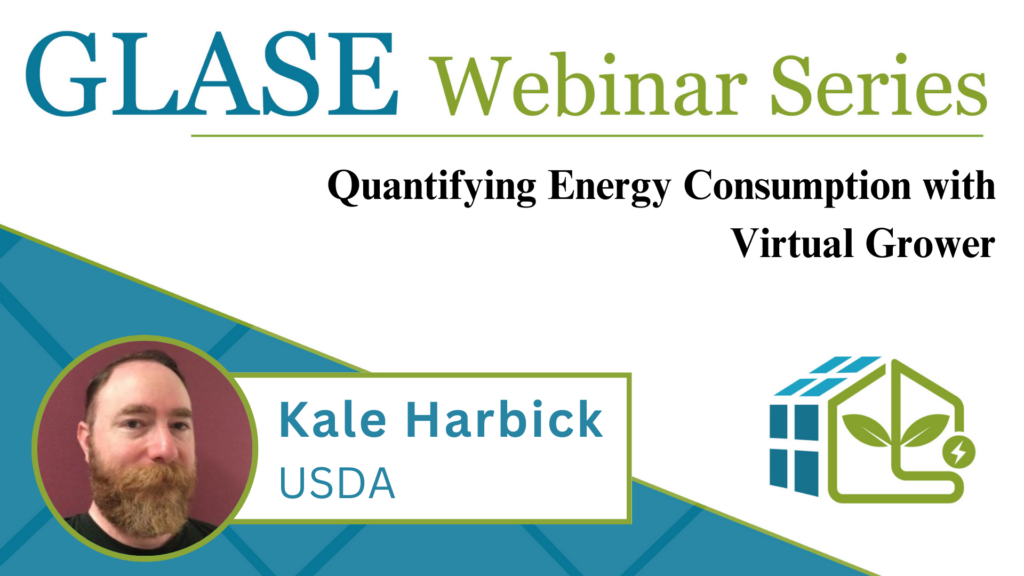 GLASE Webinar Series

Quantifying Energy Consumption with Virtual Grower

Kale Harbick
USDA